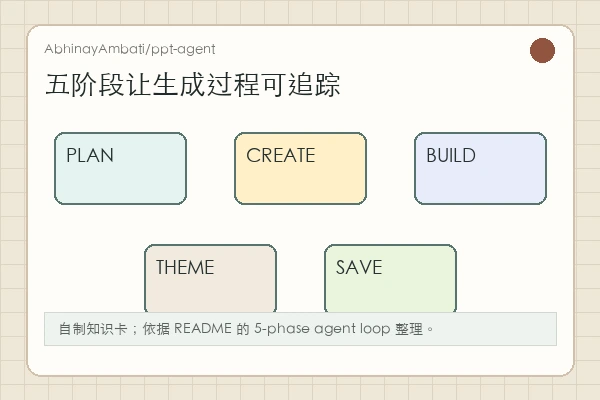 AbhinayAmbati/ppt-agent

五阶段让生成过程可追踪

PLAN

CREATE

BUILD

THEME

SAVE

自制知识卡；依据 README 的 5-phase agent loop 整理。